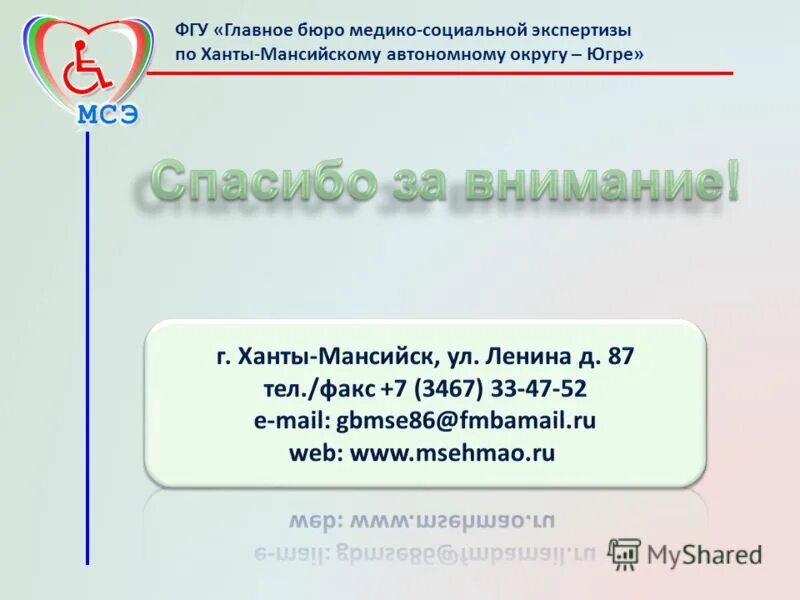 МСЭ

ФГУ «Главное бюро медико-социальной экспертизы по Ханты-Мансийскому автономному округу – Югре»

Спасибо за внимание!

г. Ханты-Мансийск, ул. Ленина д. 87
тел./факс +7 (3467) 33-47-52
e-mail: gbmse86@fmbamail.ru
web: www.msehmao.ru

MyShared